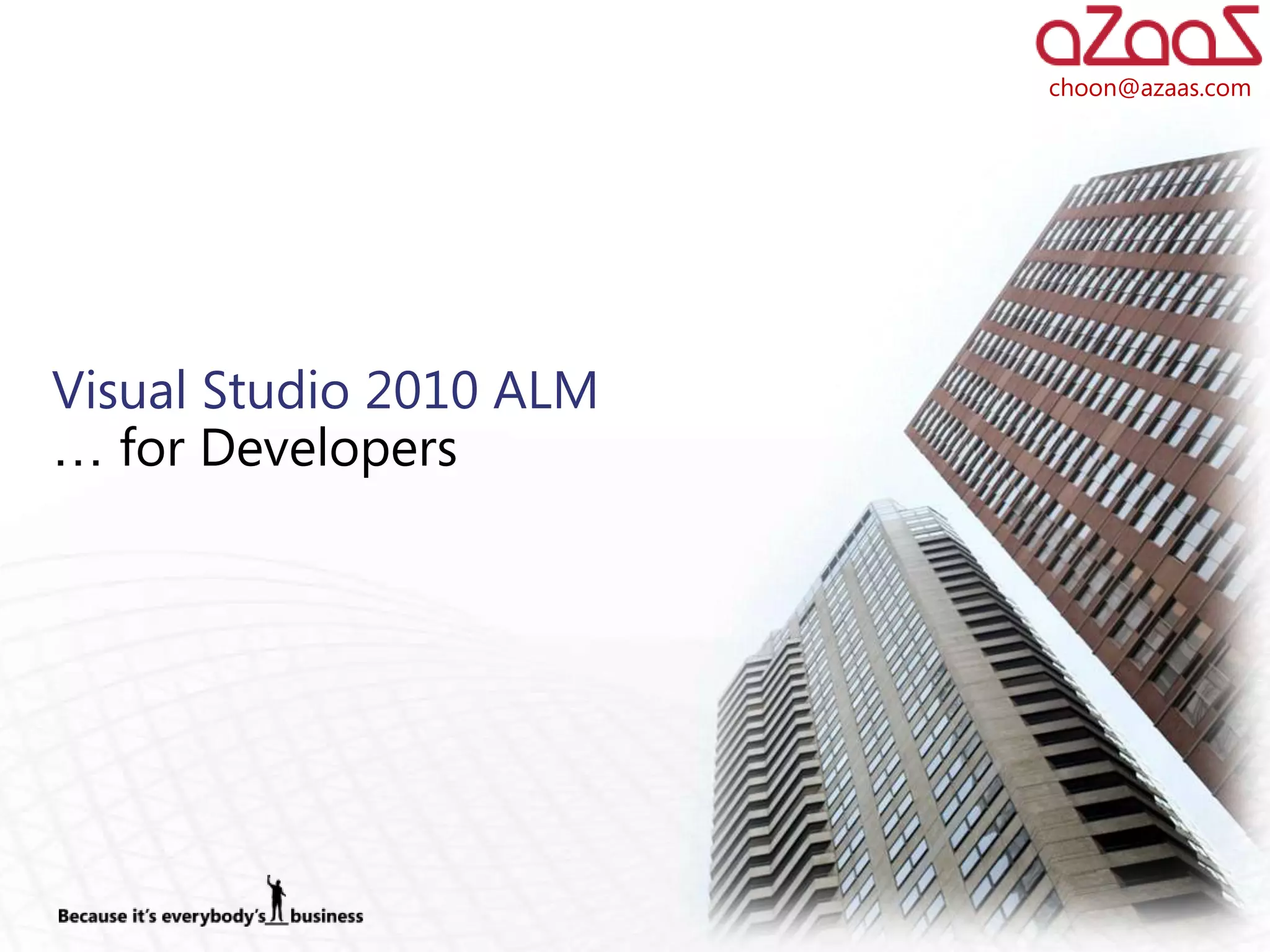 aZaaS
choon@azaas.com

Visual Studio 2010 ALM
… for Developers

Because it's everybody's business